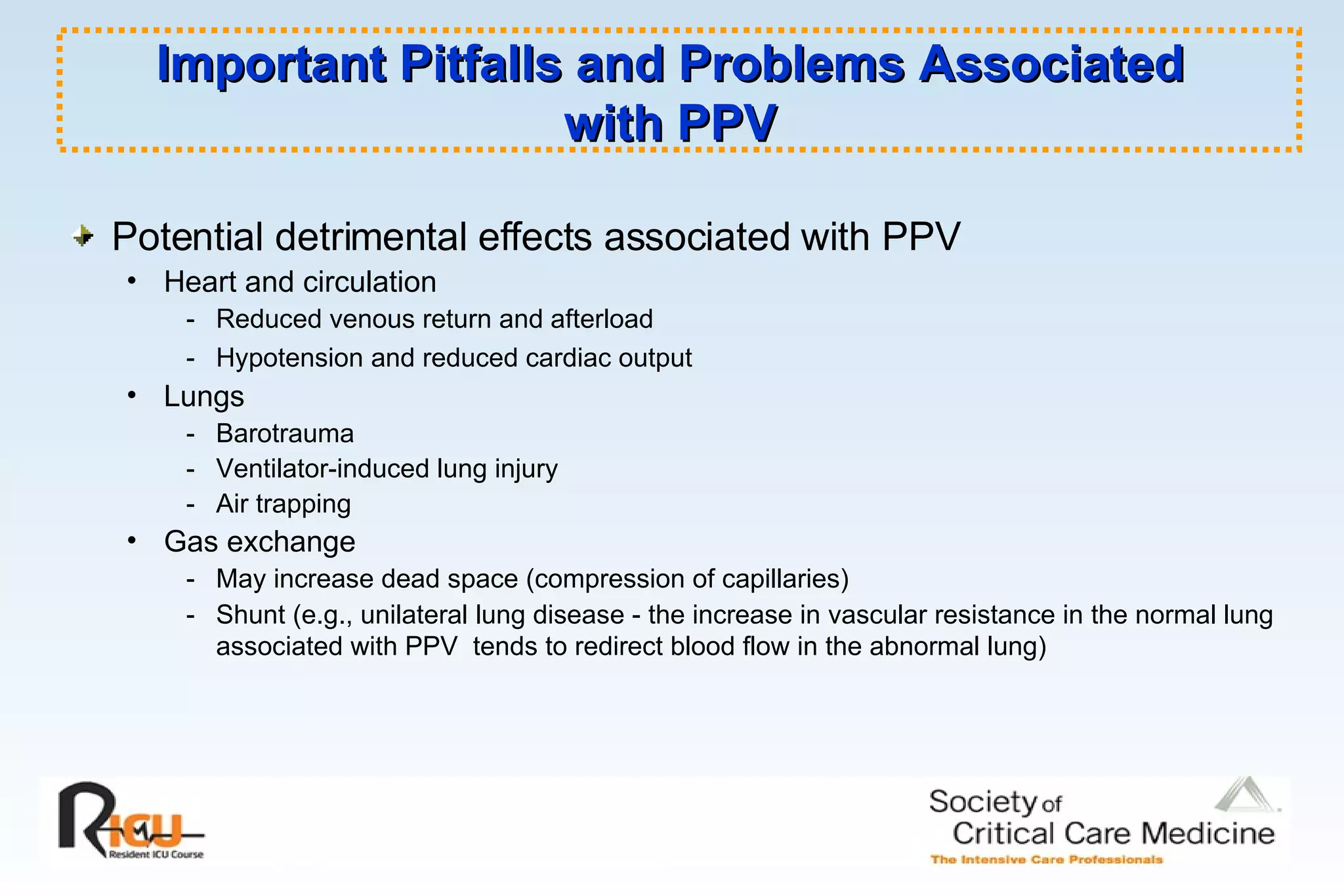 Important Pitfalls and Problems Associated with PPV

Potential detrimental effects associated with PPV

• Heart and circulation

- Reduced venous return and afterload

- Hypotension and reduced cardiac output

• Lungs

- Barotrauma

- Ventilator-induced lung injury

- Air trapping

• Gas exchange

- May increase dead space (compression of capillaries)

- Shunt (e.g., unilateral lung disease - the increase in vascular resistance in the normal lung associated with PPV tends to redirect blood flow in the abnormal lung)

RICU Resident ICU Course

Society of Critical Care Medicine
The Intensive Care Professionals